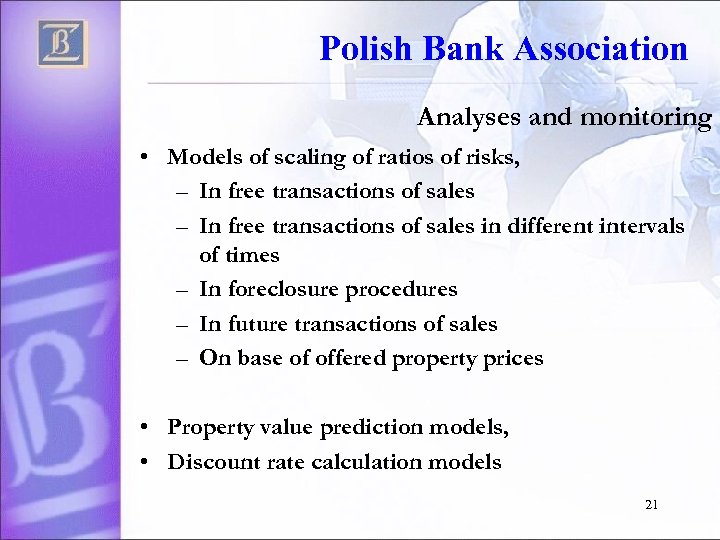 Polish Bank Association

Analyses and monitoring

• Models of scaling of ratios of risks,
– In free transactions of sales
– In free transactions of sales in different intervals of times
– In foreclosure procedures
– In future transactions of sales
– On base of offered property prices

• Property value prediction models,
• Discount rate calculation models

21